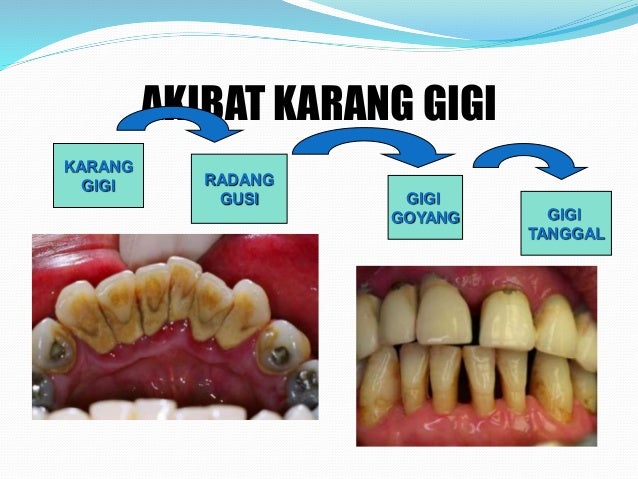 AKIBAT KARANG GIGI

KARANG GIGI

RADANG GUSI

GIGI GOYANG

GIGI TANGGAL